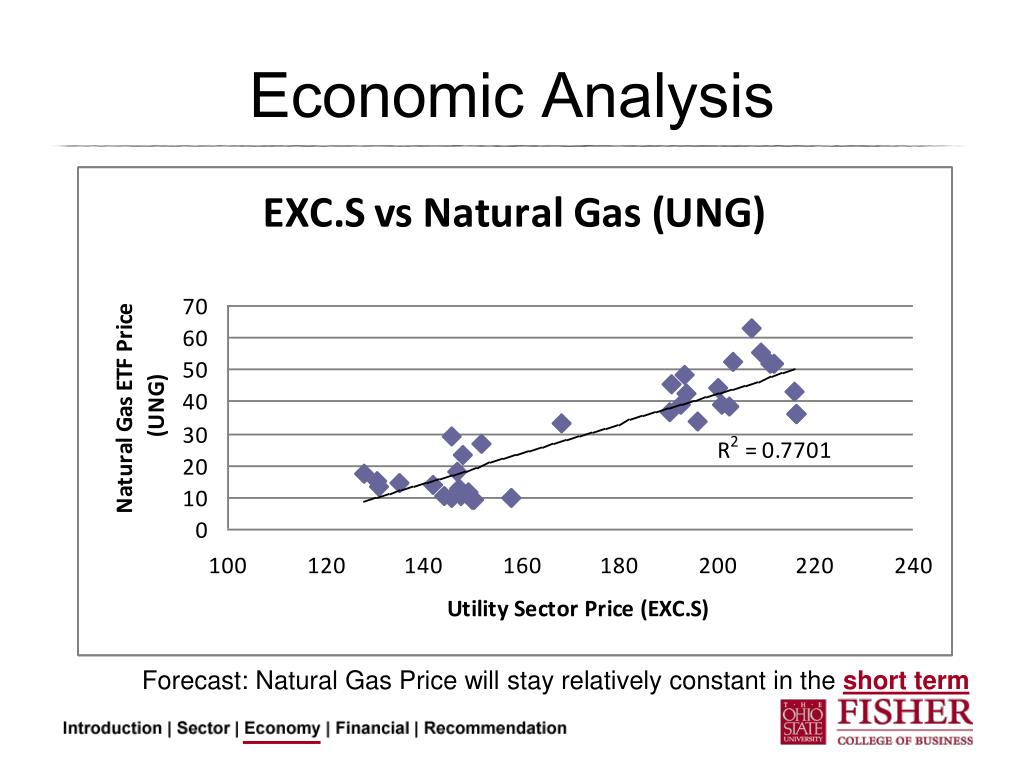 Economic Analysis

EXC.S vs Natural Gas (UNG)

Natural Gas ETF Price (UNG)

70
60
50
40
30
20
10
0

$R^2 = 0.7701$

100 120 140 160 180 200 220 240

Utility Sector Price (EXC.S)

Forecast: Natural Gas Price will stay relatively constant in the short term

Introduction | Sector | Economy | Financial | Recommendation

THE OHIO STATE UNIVERSITY FISHER COLLEGE OF BUSINESS